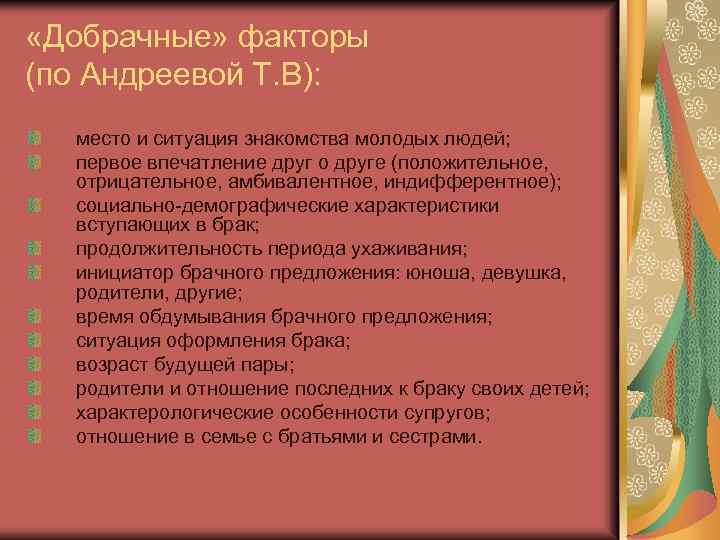 «Добрачные» факторы (по Андреевой Т.В):

место и ситуация знакомства молодых людей;
первое впечатление друг о друге (положительное, отрицательное, амбивалентное, индифферентное);
социально-демографические характеристики вступающих в брак;
продолжительность периода ухаживания;
инициатор брачного предложения: юноша, девушка, родители, другие;
время обдумывания брачного предложения;
ситуация оформления брака;
возраст будущей пары;
родители и отношение последних к браку своих детей;
характерологические особенности супругов;
отношение в семье с братьями и сестрами.